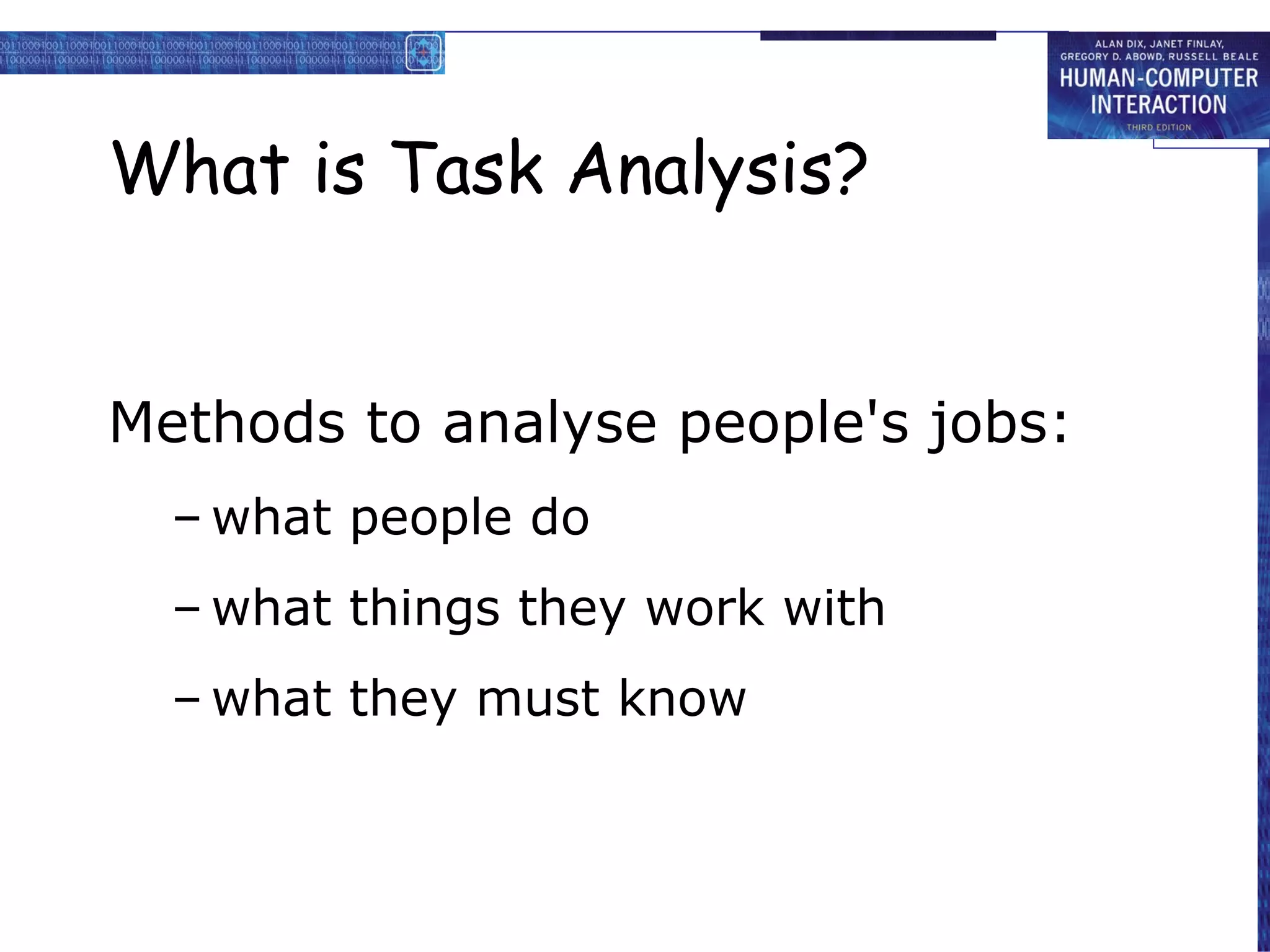 ALAN DIX, JANET FINLAY, GREGORY D. ABOWD, RUSSELL BEALE
HUMAN-COMPUTER INTERACTION
THIRD EDITION

What is Task Analysis?

Methods to analyse people's jobs:

– what people do

– what things they work with

– what they must know